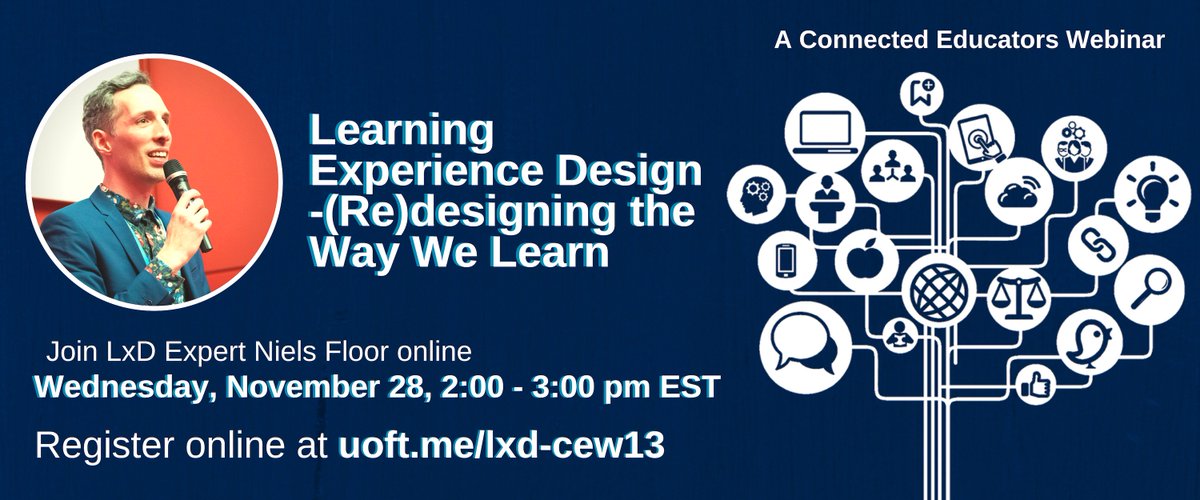 A Connected Educators Webinar

Learning Experience Design -(Re)designing the Way We Learn

Join LxD Expert Niels Floor online

Wednesday, November 28, 2:00 - 3:00 pm EST

Register online at uoft.me/lxd-cew13